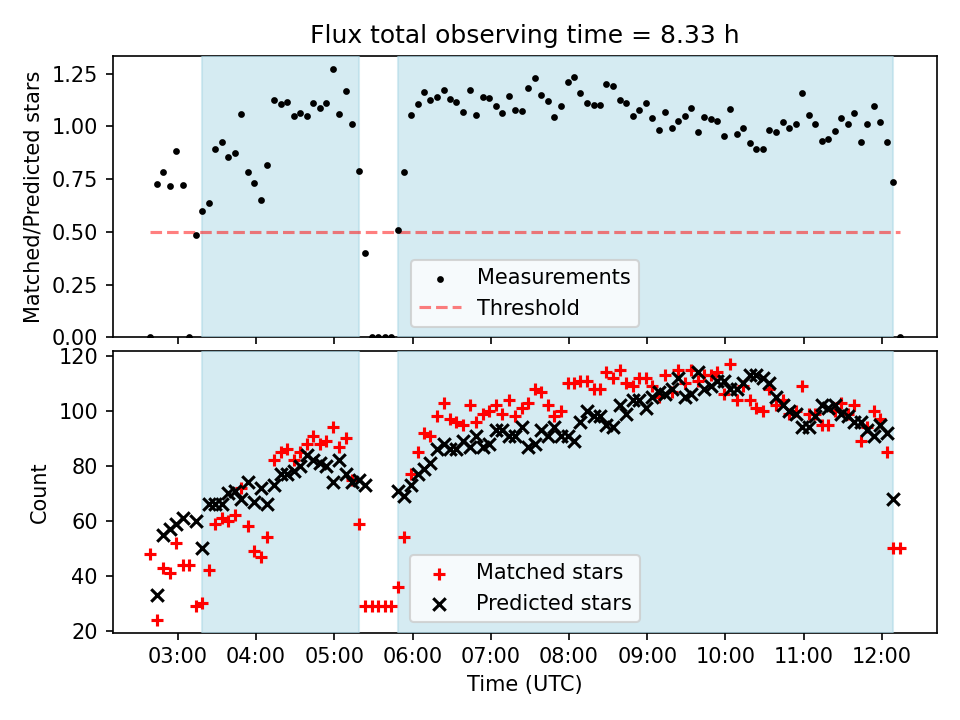 Flux total observing time = 8.33 h

Matched/Predicted stars

1.25
1.00
0.75
0.50
0.25
0.00

Measurements
Threshold

Count

120
100
80
60
40
20

Matched stars
Predicted stars

03:00 04:00 05:00 06:00 07:00 08:00 09:00 10:00 11:00 12:00

Time (UTC)